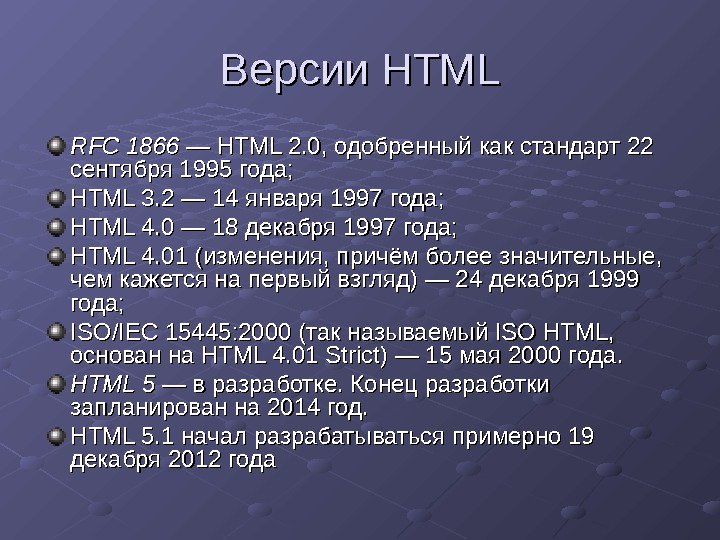 Версии HTML

RFC 1866 — HTML 2.0, одобренный как стандарт 22 сентября 1995 года;

HTML 3.2 — 14 января 1997 года;

HTML 4.0 — 18 декабря 1997 года;

HTML 4.01 (изменения, причём более значительные, чем кажется на первый взгляд) — 24 декабря 1999 года;

ISO/IEC 15445:2000 (так называемый ISO HTML, основан на HTML 4.01 Strict) — 15 мая 2000 года.

HTML 5 — в разработке. Конец разработки запланирован на 2014 год.

HTML 5.1 начал разрабатываться примерно 19 декабря 2012 года